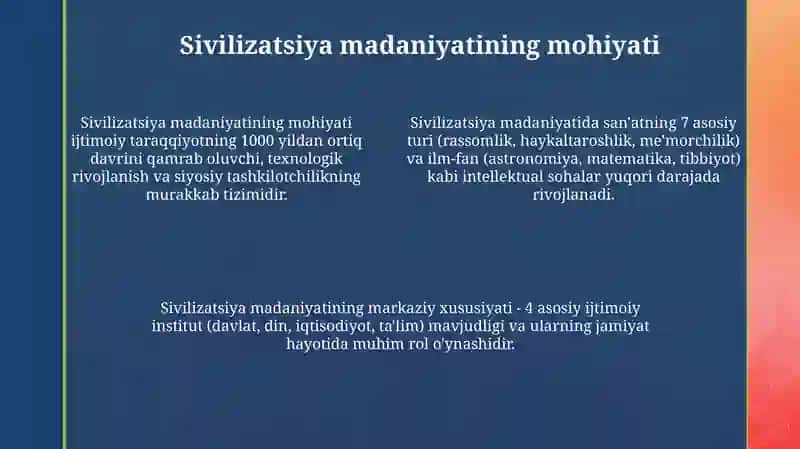 Sivilizatsiya madaniyatining mohiyati

Sivilizatsiya madaniyatining mohiyati ijtimoiy taraqqiyotning 1000 yildan ortiq davrini qamrab oluvchi, texnologik rivojlanish va siyosiy tashkilotchilikning murakkab tizimidir.

Sivilizatsiya madaniyatida san'atning 7 asosiy turi (rassomlik, haykaltaroshlik, me'morchilik) va ilm-fan (astronomiya, matematika, tibbiyot) kabi intellektual sohalar yuqori darajada rivojlanadi.

Sivilizatsiya madaniyatining markaziy xususiyati - 4 asosiy ijtimoiy institut (davlat, din, iqtisodiyot, ta'lim) mavjudligi va ularning jamiyat hayotida muhim rol o'ynashidir.